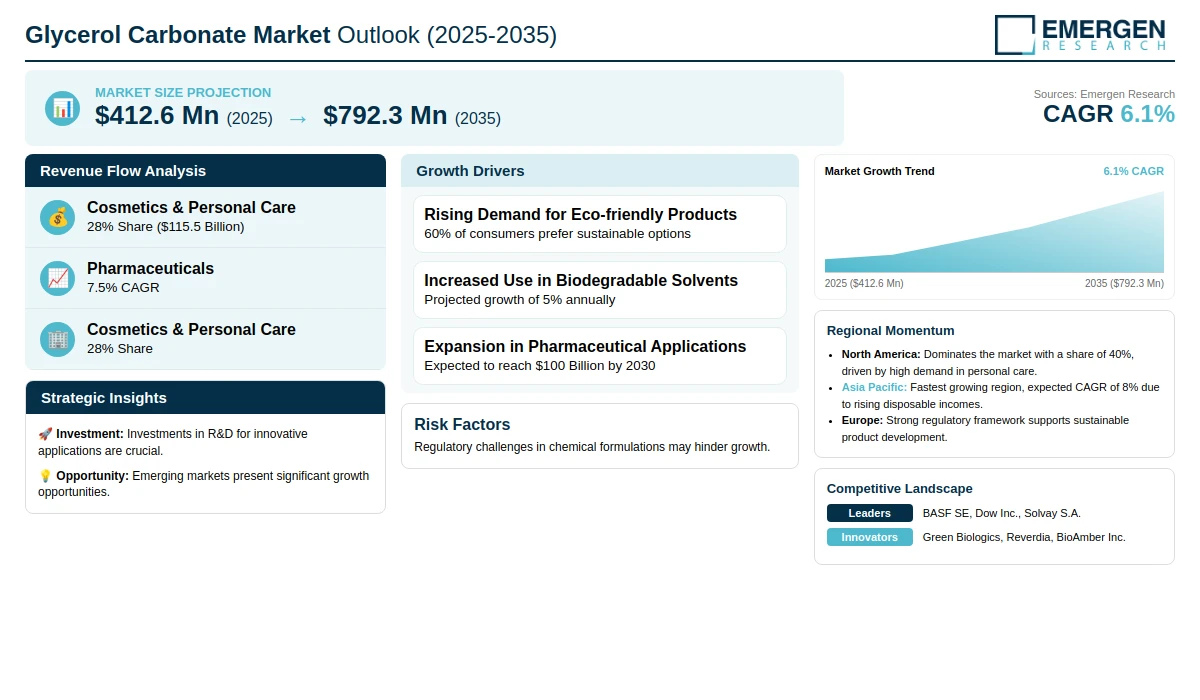 Glycerol Carbonate Market Outlook (2025-2035)

EMERGEN RESEARCH

MARKET SIZE PROJECTION
$412.6 Mn (2025) → $792.3 Mn (2035)

Sources: Emergen Research
CAGR 6.1%

Revenue Flow Analysis

Cosmetics & Personal Care
28% Share ($115.5 Billion)

Pharmaceuticals
7.5% CAGR

Cosmetics & Personal Care
28% Share

Strategic Insights

🚀 Investment: Investments in R&D for innovative applications are crucial.

💡 Opportunity: Emerging markets present significant growth opportunities.

Growth Drivers

Rising Demand for Eco-friendly Products
60% of consumers prefer sustainable options

Increased Use in Biodegradable Solvents
Projected growth of 5% annually

Expansion in Pharmaceutical Applications
Expected to reach $100 Billion by 2030

Risk Factors
Regulatory challenges in chemical formulations may hinder growth.

Market Growth Trend
6.1% CAGR
2025 ($412.6 Mn)
2035 ($792.3 Mn)

Regional Momentum
• North America: Dominates the market with a share of 40%, driven by high demand in personal care.
• Asia Pacific: Fastest growing region, expected CAGR of 8% due to rising disposable incomes.
• Europe: Strong regulatory framework supports sustainable product development.

Competitive Landscape
Leaders BASF SE, Dow Inc., Solvay S.A.
Innovators Green Biologics, Reverdia, BioAmber Inc.